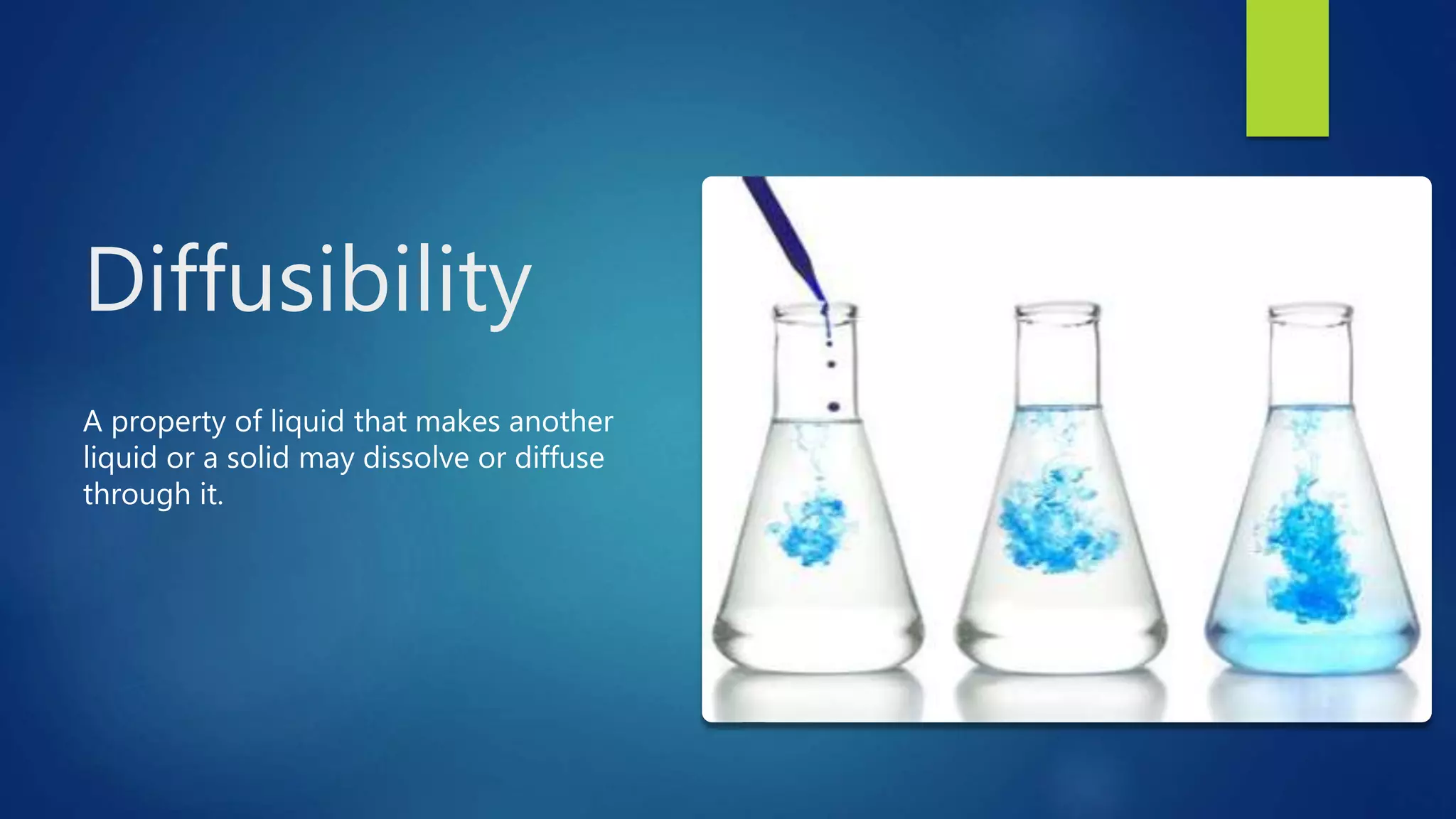 Diffusibility

A property of liquid that makes another liquid or a solid may dissolve or diffuse through it.